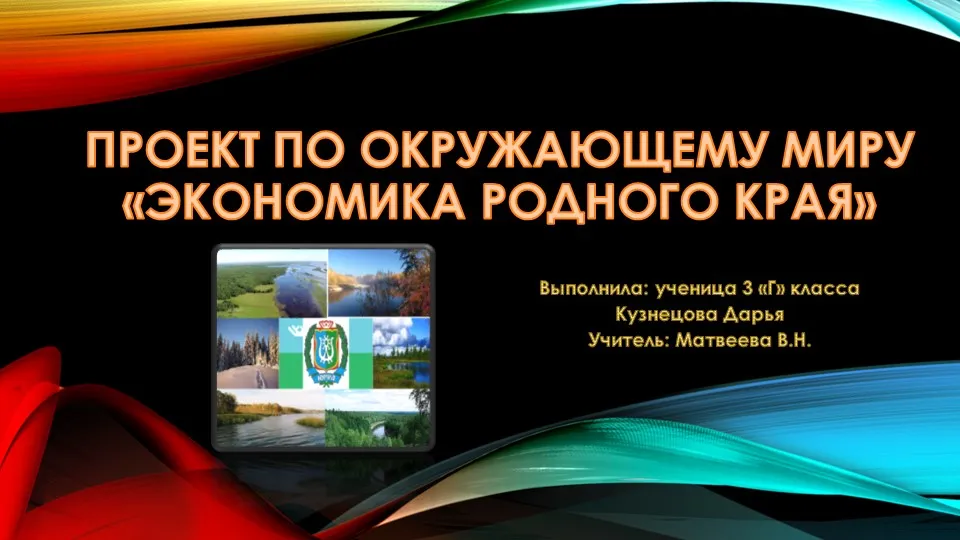 ПРОЕКТ ПО ОКРУЖАЮЩЕМУ МИРУ «ЭКОНОМИКА РОДНОГО КРАЯ»

Выполнила: ученица 3 «Г» класса
Кузнецова Дарья
Учитель: Матвеева В.Н.